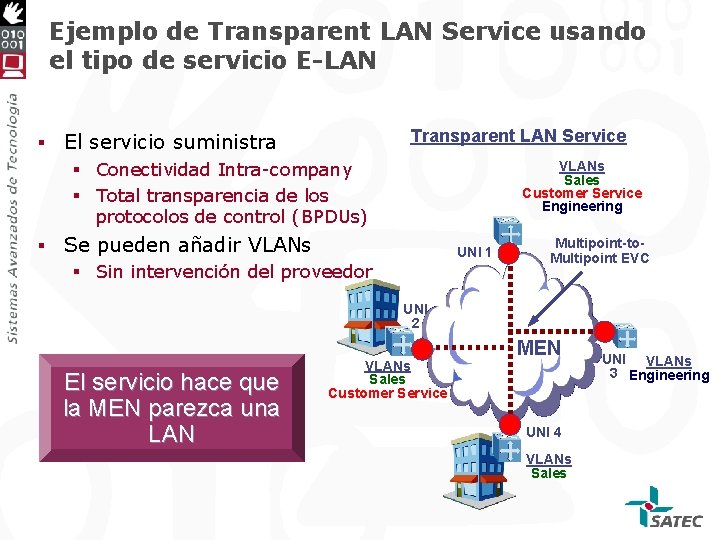 010
001

Sistemas Avanzados de Tecnología

Ejemplo de Transparent LAN Service usando el tipo de servicio E-LAN

▪ El servicio suministra
▪ Conectividad Intra-company
▪ Total transparencia de los protocolos de control (BPDUs)
▪ Se pueden añadir VLANs
▪ Sin intervención del proveedor

El servicio hace que la MEN parezca una LAN

Transparent LAN Service

VLANs
Sales
Customer Service
Engineering

UNI 1

Multipoint-to-Multipoint EVC

UNI 2

MEN

UNI 3

VLANs
Engineering

VLANs
Sales
Customer Service

UNI 4

VLANs
Sales

SATEC